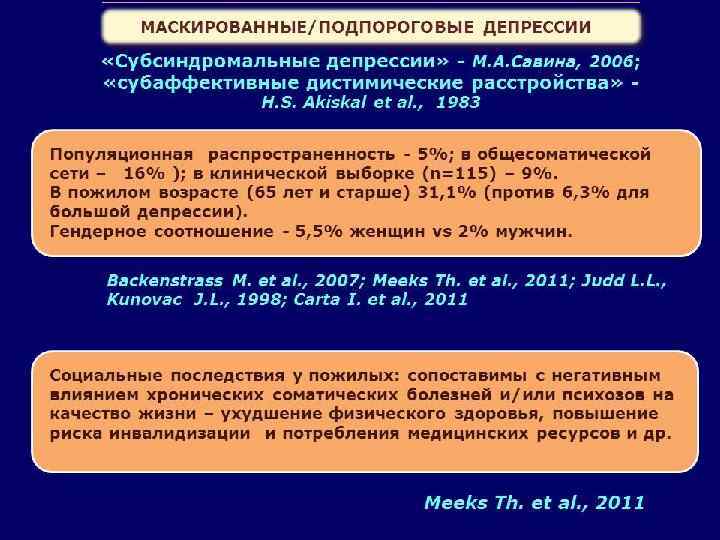 МАСКИРОВАННЫЕ/ПОДПОРОГОВЫЕ ДЕПРЕССИИ

«Субсиндромальные депрессии» - М.А.Савина, 2006;
«субаффективные дистимические расстройства» - H.S. Akiskal et al., 1983

Популяционная распространенность - 5%; в общесоматической сети – 16% ); в клинической выборке (n=115) – 9%.
В пожилом возрасте (65 лет и старше) 31,1% (против 6,3% для большой депрессии).
Гендерное соотношение - 5,5% женщин vs 2% мужчин.

Backenstrass M. et al., 2007; Meeks Th. et al., 2011; Judd L.L., Kunovac J.L., 1998; Carta I. et al., 2011

Социальные последствия у пожилых: сопоставимы с негативным влиянием хронических соматических болезней и/или психозов на качество жизни – ухудшение физического здоровья, повышение риска инвалидизации и потребления медицинских ресурсов и др.

Meeks Th. et al., 2011